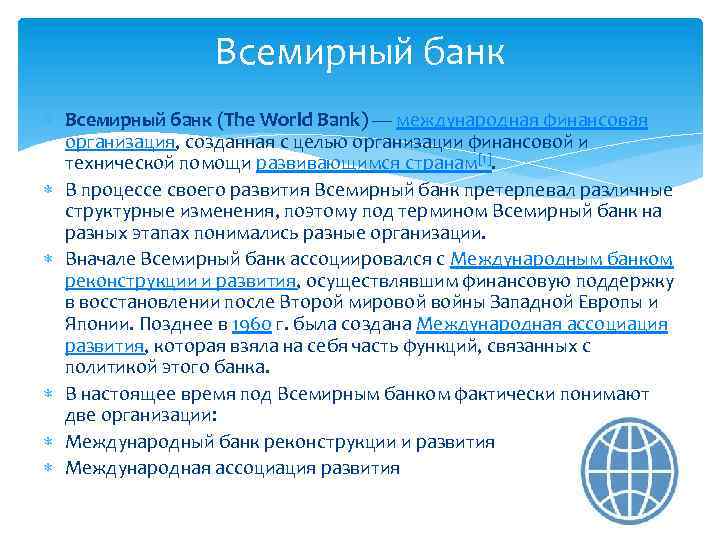 Всемирный банк

Всемирный банк (The World Bank) — международная финансовая организация, созданная с целью организации финансовой и технической помощи развивающимся странам[1].

В процессе своего развития Всемирный банк претерпевал различные структурные изменения, поэтому под термином Всемирный банк на разных этапах понимались разные организации.

Вначале Всемирный банк ассоциировался с Международным банком реконструкции и развития, осуществлявшим финансовую поддержку в восстановлении после Второй мировой войны Западной Европы и Японии. Позднее в 1960 г. была создана Международная ассоциация развития, которая взяла на себя часть функций, связанных с политикой этого банка.

В настоящее время под Всемирным банком фактически понимают две организации:

Международный банк реконструкции и развития

Международная ассоциация развития